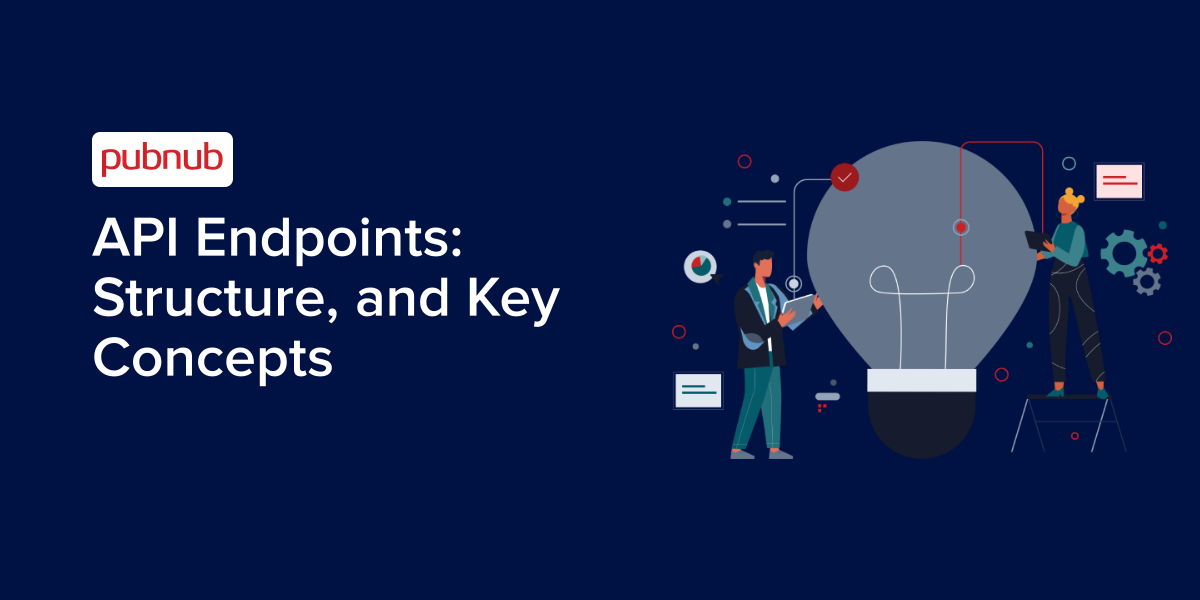 pubnub

API Endpoints: Structure, and Key Concepts